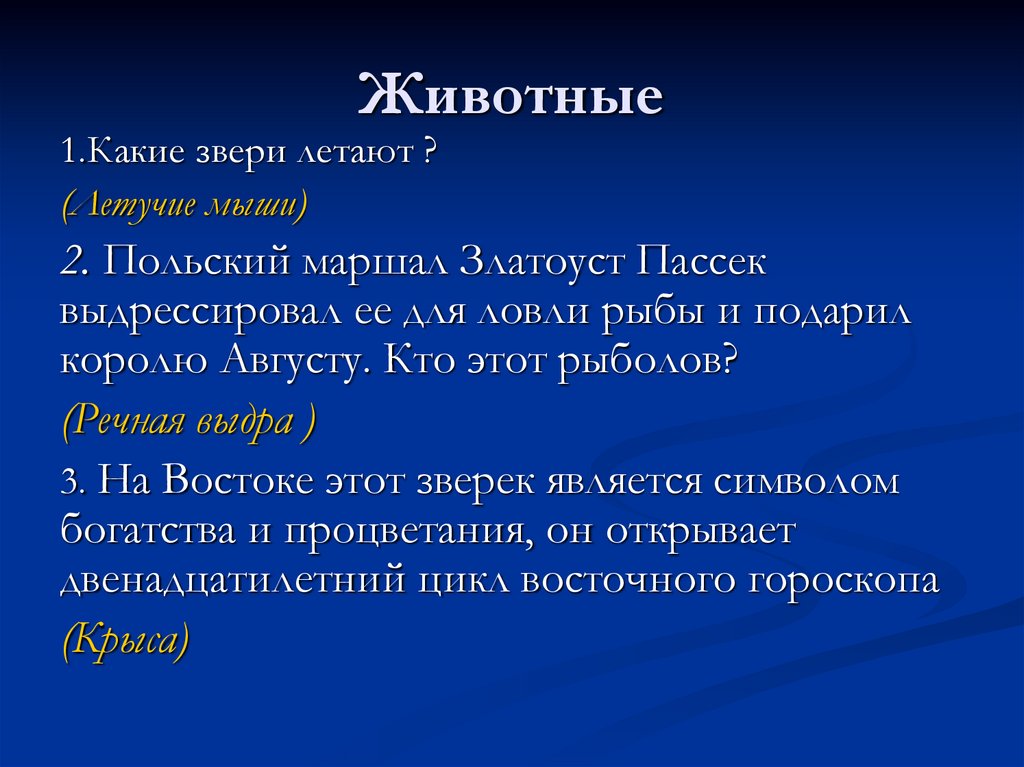 Животные

1.Какие звери летают ?

(Летучие мыши)

2. Польский маршал Златоуст Пассек выдрессировал ее для ловли рыбы и подарил королю Августу. Кто этот рыболов?

(Речная выдра )

3. На Востоке этот зверек является символом богатства и процветания, он открывает двенадцатилетний цикл восточного гороскопа

(Крыса)